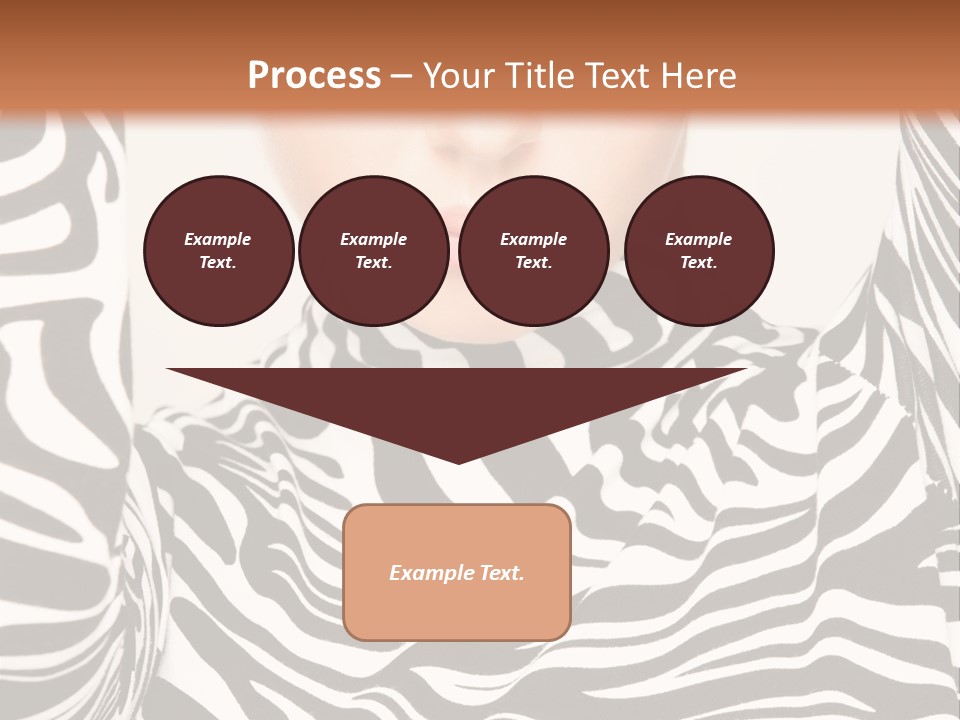 Process – Your Title Text Here

Example Text.

Example Text.

Example Text.

Example Text.

Example Text.